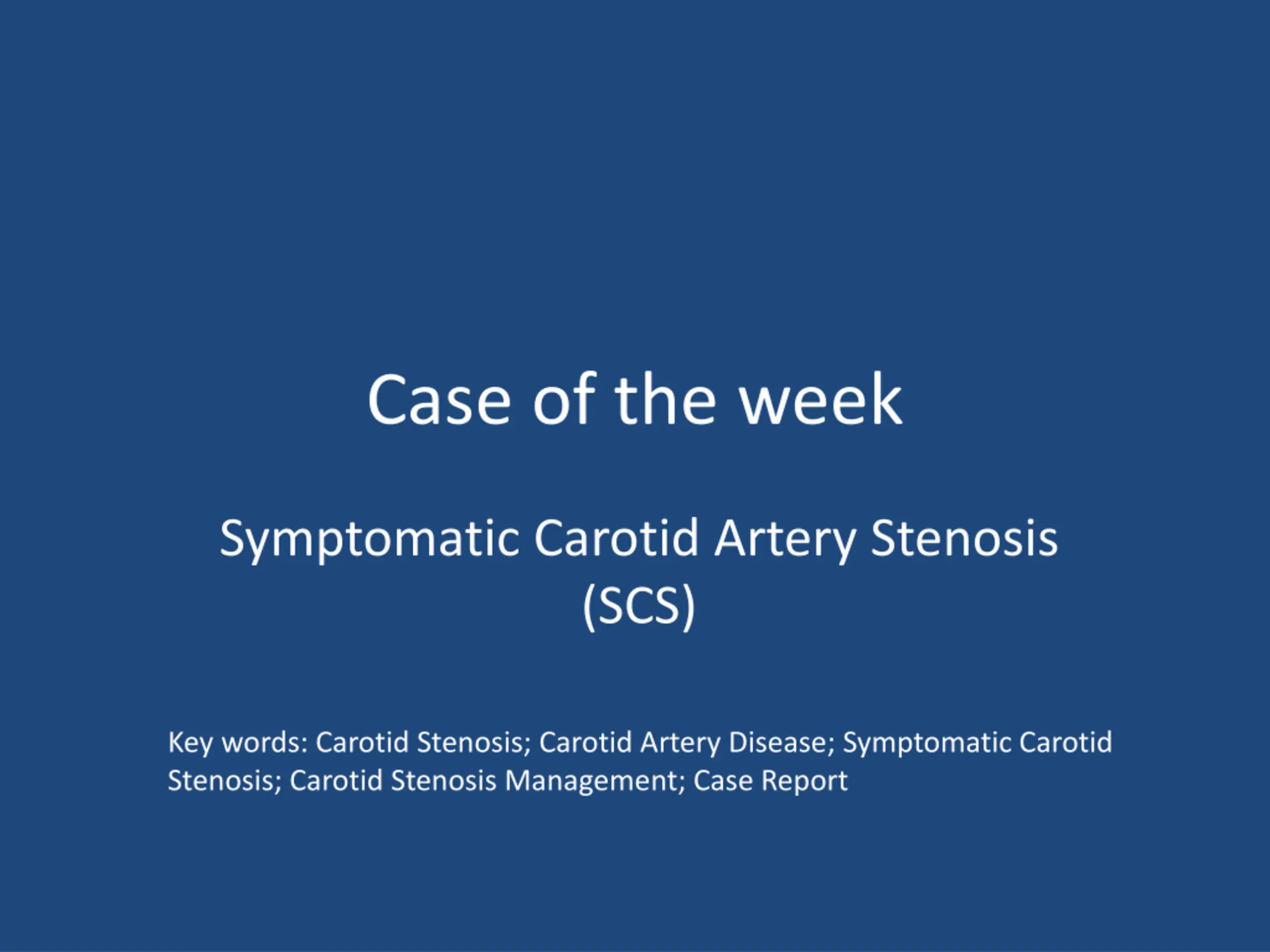 Case of the week

Symptomatic Carotid Artery Stenosis (SCS)

Key words: Carotid Stenosis; Carotid Artery Disease; Symptomatic Carotid Stenosis; Carotid Stenosis Management; Case Report